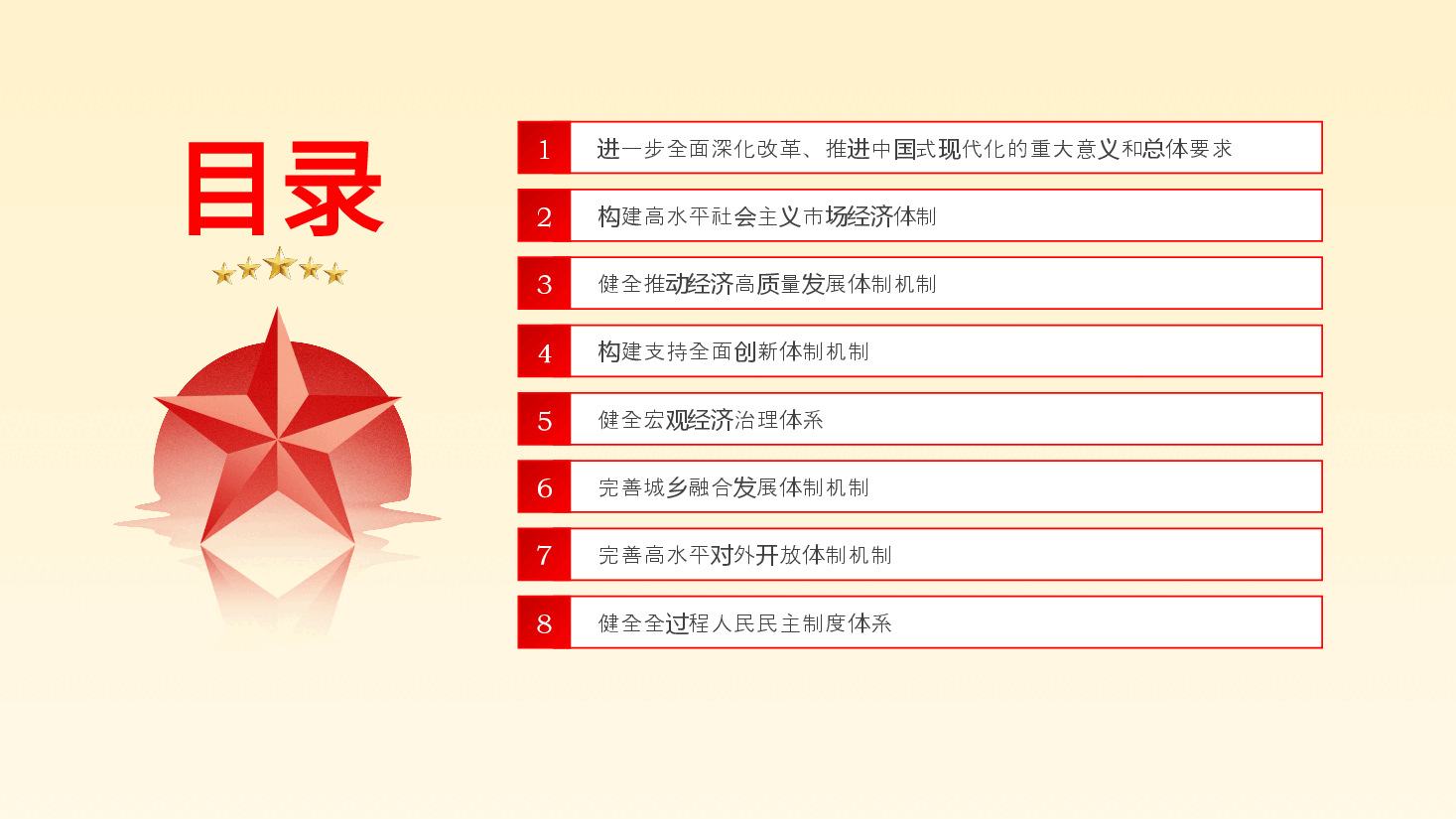 目录

1 进一步全面深化改革、推进中国式现代化的重大意义和总体要求

2 构建高水平社会主义市场经济体制

3 健全推动经济高质量发展体制机制

4 构建支持全面创新体制机制

5 健全宏观经济治理体系

6 完善城乡融合发展体制机制

7 完善高水平对外开放体制机制

8 健全全过程人民民主制度体系